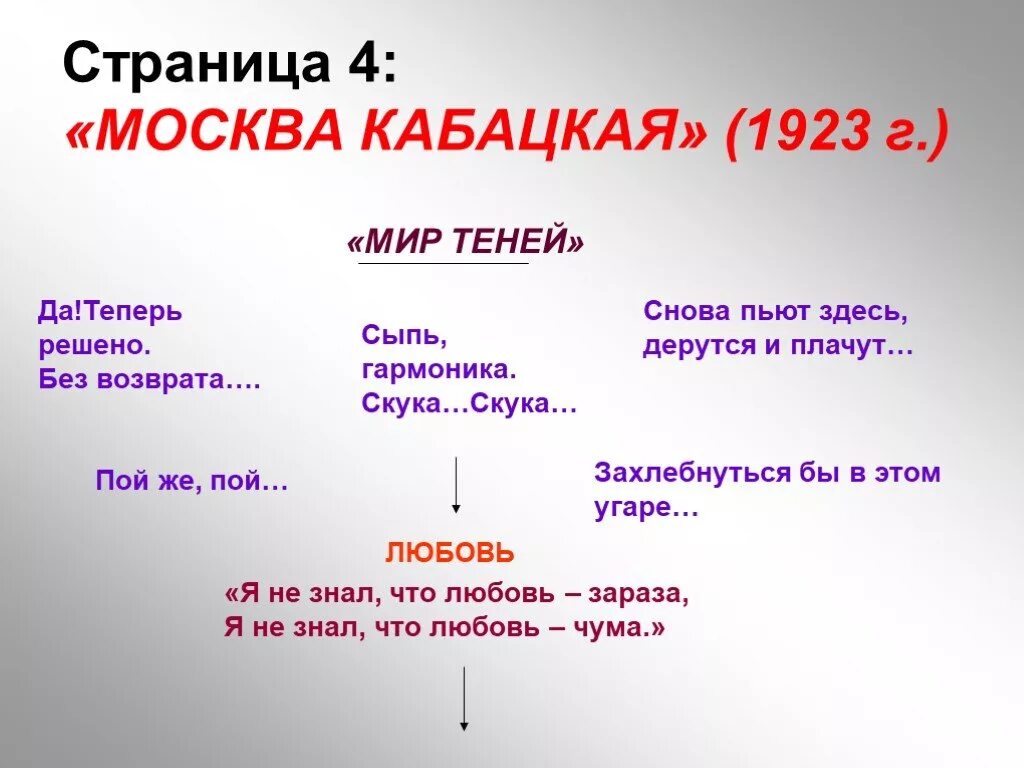 Страница 4:
«МОСКВА КАБАЦКАЯ» (1923 г.)

«МИР ТЕНЕЙ»

Да!Теперь решено. Без возврата….

Сыпь, гармоника. Скука…Скука…

Снова пьют здесь, дерутся и плачут…

Пой же, пой…

Захлебнуться бы в этом угаре…

ЛЮБОВЬ

«Я не знал, что любовь – зараза,
Я не знал, что любовь – чума.»